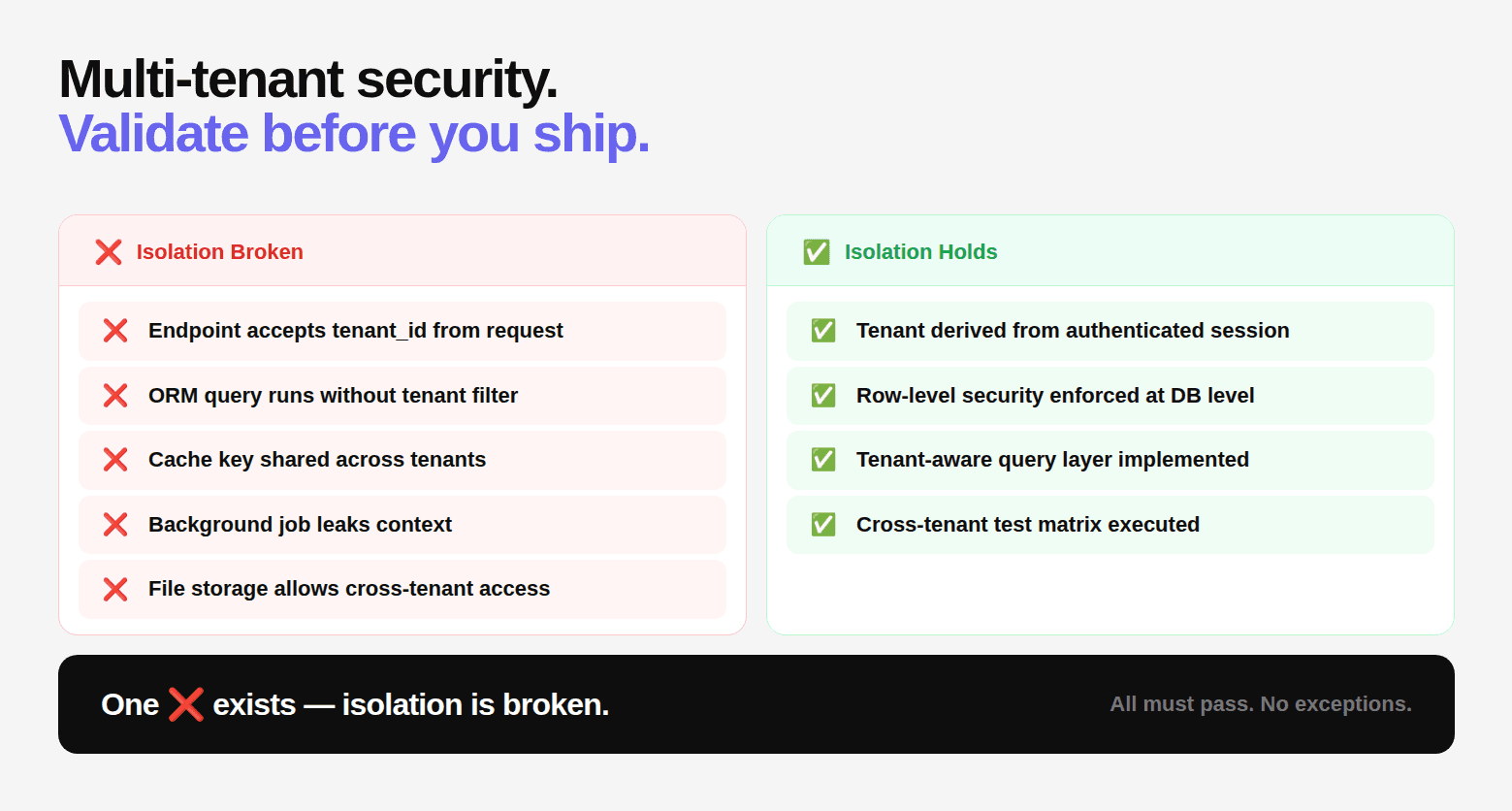 Multi-tenant security.
Validate before you ship.

❌ Isolation Broken

❌ Endpoint accepts tenant_id from request

❌ ORM query runs without tenant filter

❌ Cache key shared across tenants

❌ Background job leaks context

❌ File storage allows cross-tenant access

✅ Isolation Holds

✅ Tenant derived from authenticated session

✅ Row-level security enforced at DB level

✅ Tenant-aware query layer implemented

✅ Cross-tenant test matrix executed

One ❌ exists — isolation is broken.

All must pass. No exceptions.